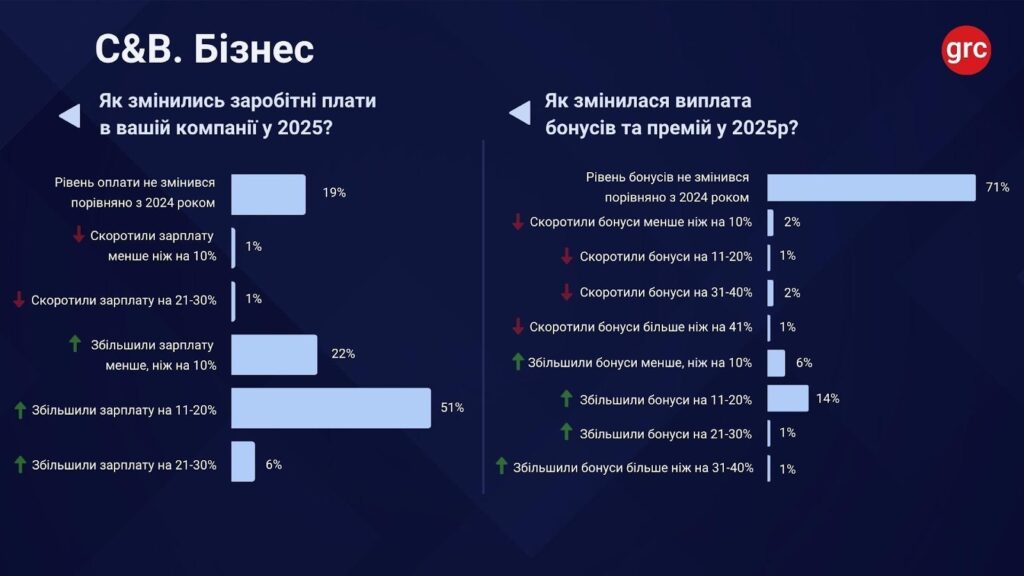 C&B. Бізнес

grc

Як змінились заробітні плати в вашій компанії у 2025?

Рівень оплати не змінився порівняно з 2024 роком 19%

Скоротили зарплату менше ніж на 10% 1%

Скоротили зарплату на 21-30% 1%

Збільшили зарплату менше, ніж на 10% 22%

Збільшили зарплату на 11-20% 51%

Збільшили зарплату на 21-30% 6%

Як змінилася виплата бонусів та премій у 2025р?

Рівень бонусів не змінився порівняно з 2024 роком 71%

Скоротили бонуси менше ніж на 10% 2%

Скоротили бонуси на 11-20% 1%

Скоротили бонуси на 31-40% 2%

Скоротили бонуси більше ніж на 41% 1%

Збільшили бонуси менше, ніж на 10% 6%

Збільшили бонуси на 11-20% 14%

Збільшили бонуси на 21-30% 1%

Збільшили бонуси більше ніж на 31-40% 1%